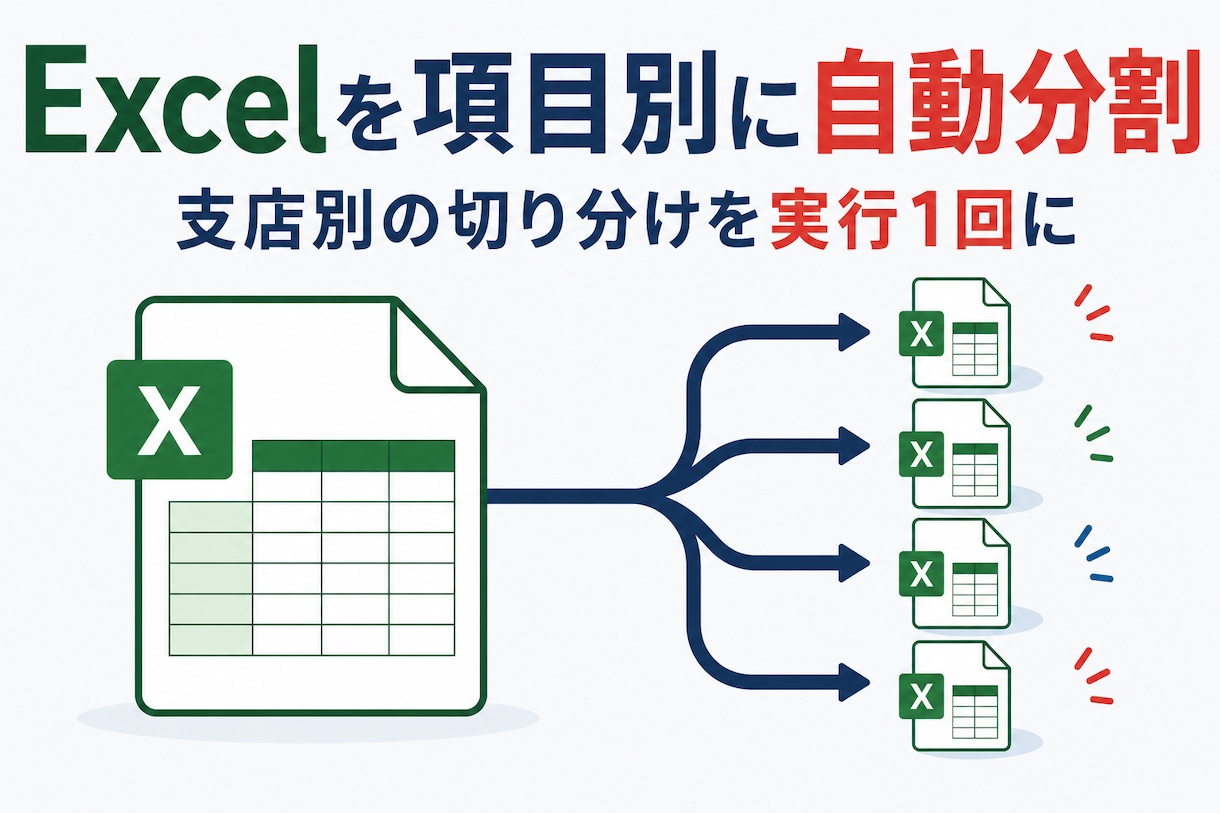 Excelを項目別に自動分割

支店別の切り分けを実行1回に

X

X

X

X

X